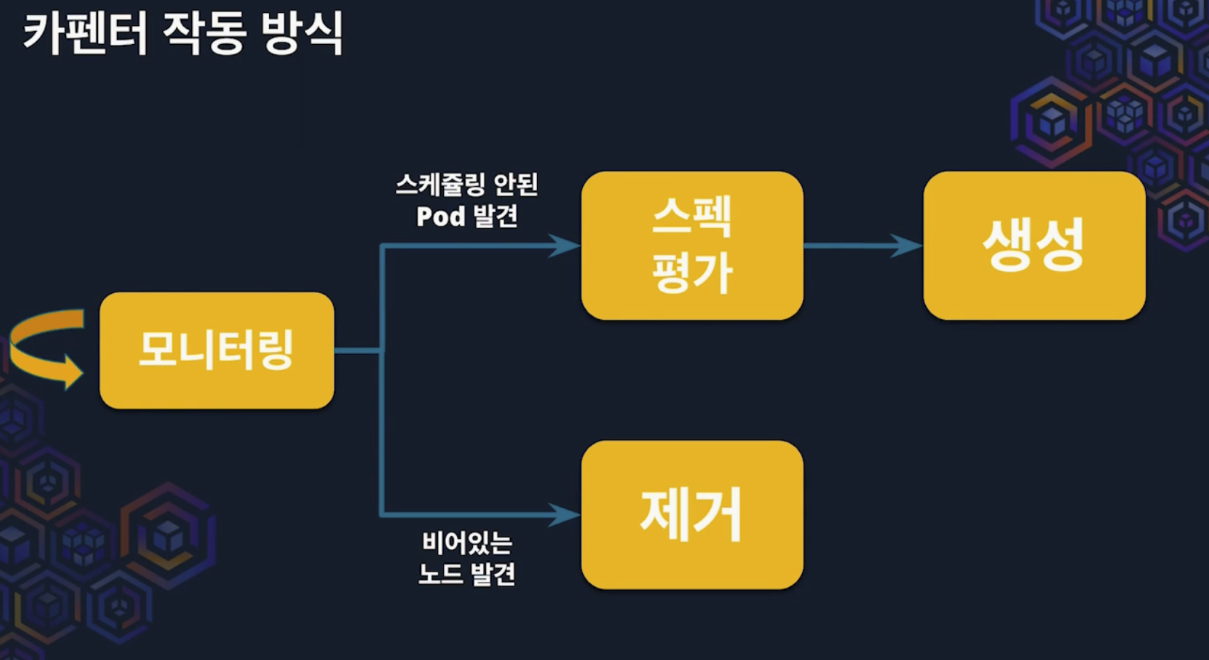 카펜터 작동 방식

모니터링

스케쥴링 안된
Pod 발견

스펙
평가

생성

비어있는
노드 발견

제거